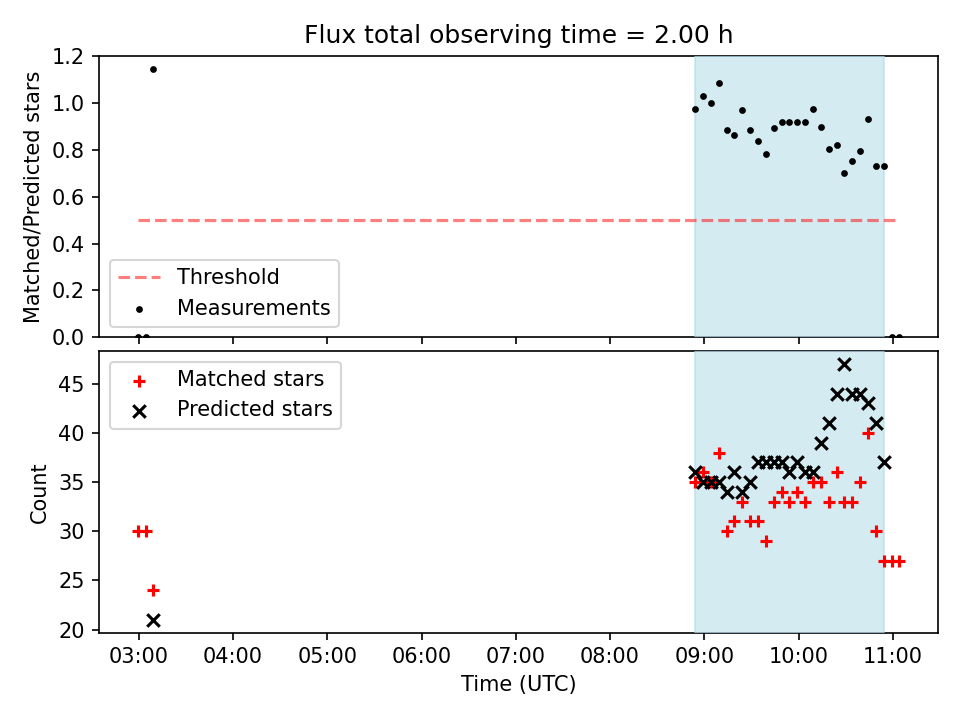 Flux total observing time = 2.00 h

Matched/Predicted stars

1.2
1.0
0.8
0.6
0.4
0.2
0.0

Threshold
Measurements

Count

45
40
35
30
25
20

Matched stars
Predicted stars

03:00 04:00 05:00 06:00 07:00 08:00 09:00 10:00 11:00

Time (UTC)